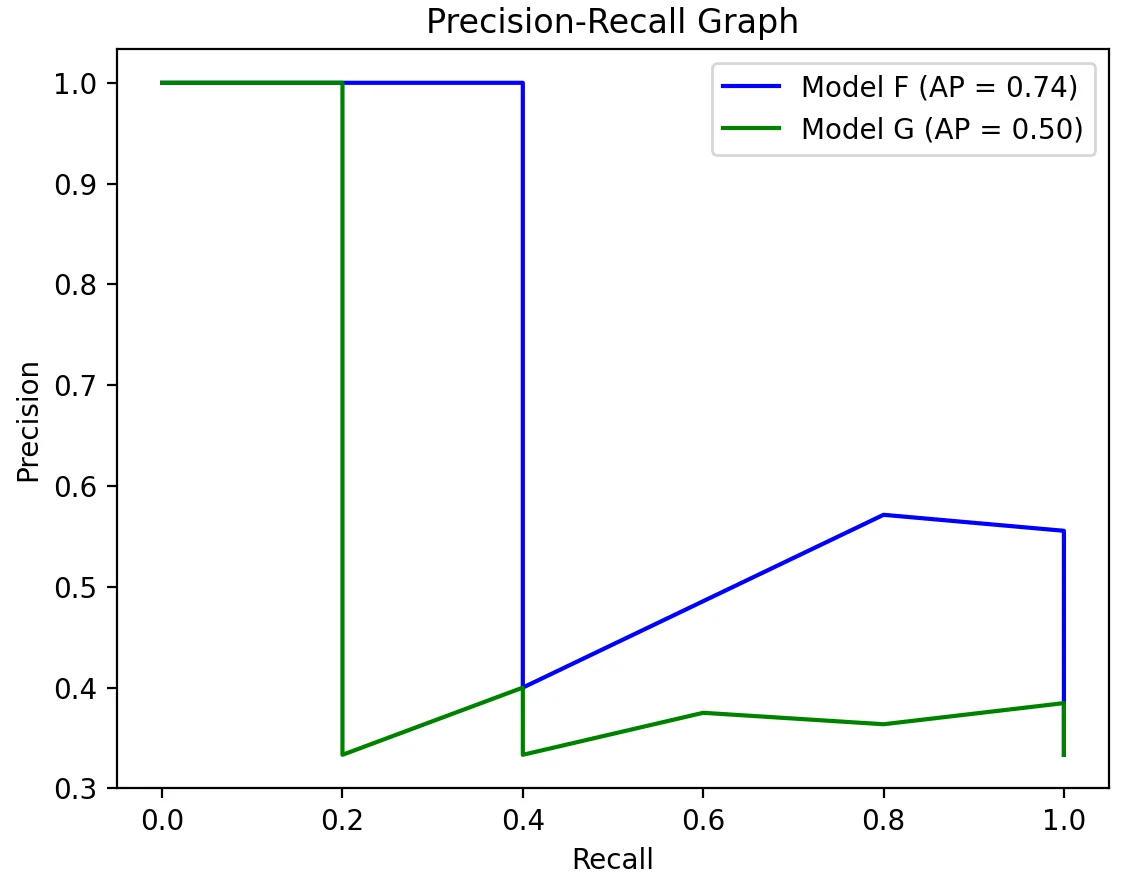 Precision-Recall Graph

Model F (AP = 0.74)
Model G (AP = 0.50)

Precision

1.0
0.9
0.8
0.7
0.6
0.5
0.4
0.3

0.0
0.2
0.4
0.6
0.8
1.0

Recall